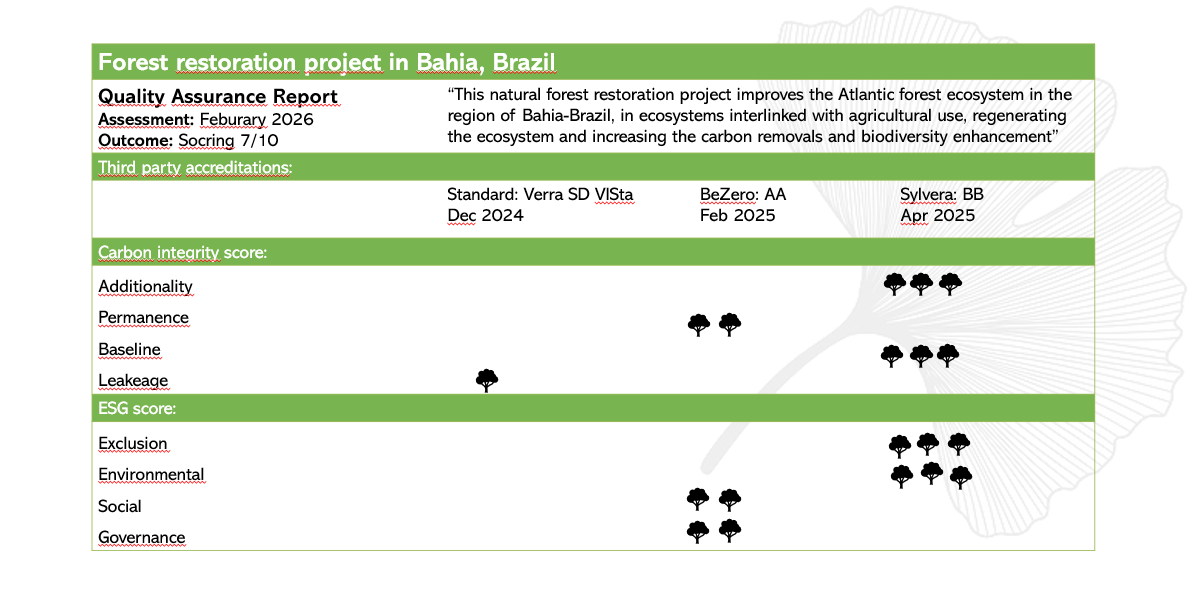 Forest restoration project in Bahia, Brazil

Quality Assurance Report
Assessment: Feburary 2026
Outcome: Socring 7/10

“This natural forest restoration project improves the Atlantic forest ecosystem in the region of Bahia-Brazil, in ecosystems interlinked with agricultural use, regenerating the ecosystem and increasing the carbon removals and biodiversity enhancement”

Third party accreditations:

Standard: Verra SD VISta
Dec 2024

BeZero: AA
Feb 2025

Sylvera: BB
Apr 2025

Carbon integrity score:

Additionality

Permanence

Baseline

Leakeage

ESG score:

Exclusion

Environmental

Social

Governance